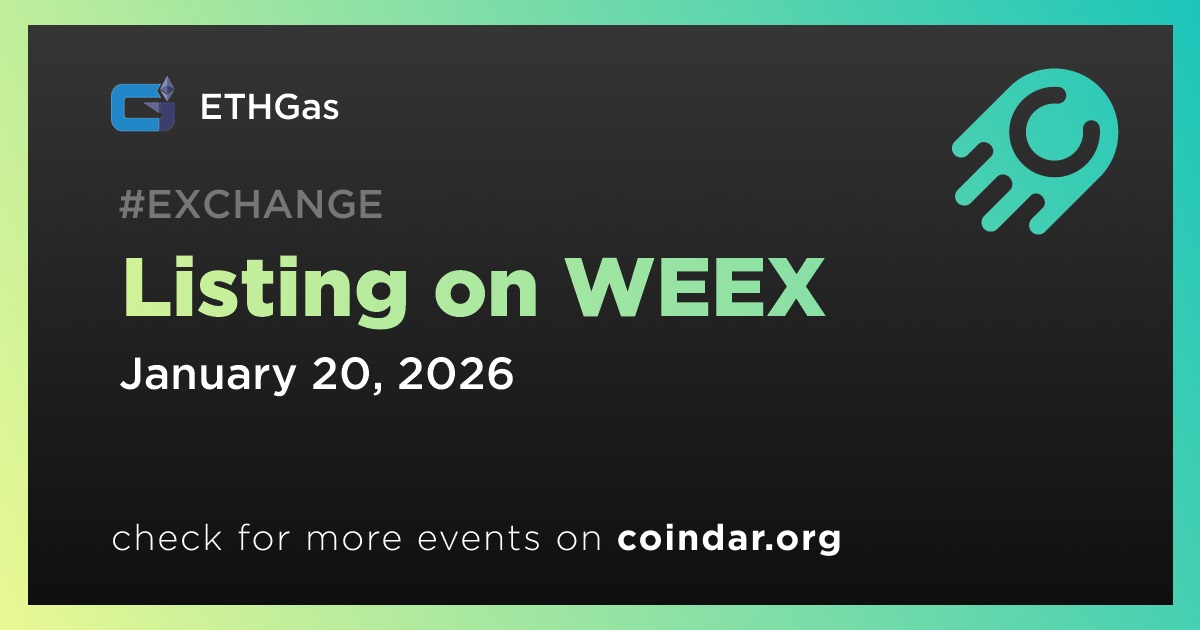 ETHGas

#EXCHANGE

Listing on WEEX

January 20, 2026

check for more events on coindar.org